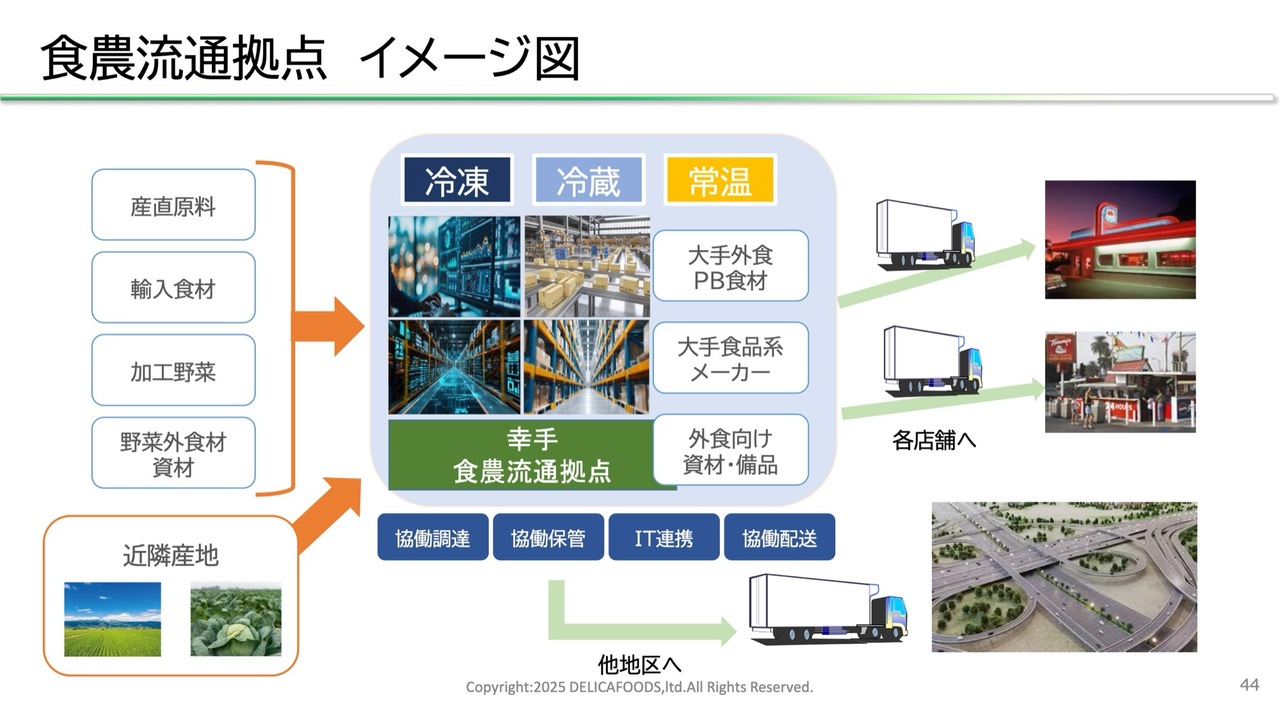 食農流通拠点 イメージ図

産直原料

輸入食材

加工野菜

野菜外食材
資材

近隣産地

冷凍

冷蔵

常温

大手外食
PB食材

大手食品系
メーカー

外食向け
資材・備品

幸手
食農流通拠点

協働調達

協働保管

IT連携

協働配送

各店舗へ

他地区へ

Copyright:2025 DELICAFOODS,ltd.All Rights Reserved.

44